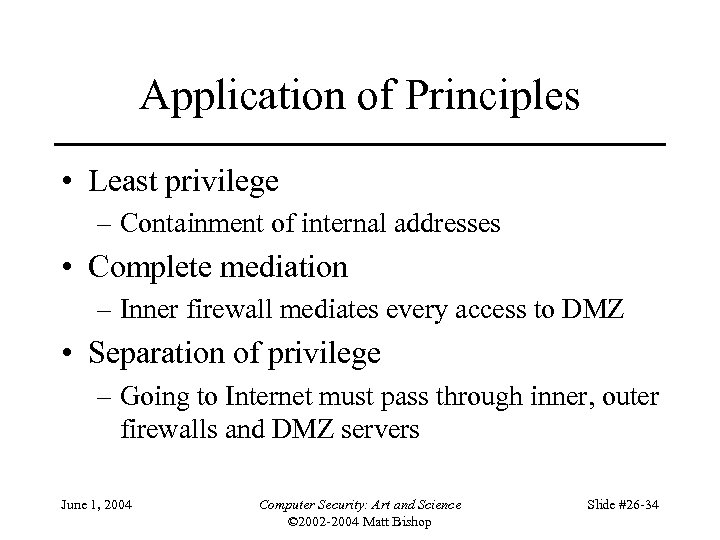 Application of Principles

• Least privilege
– Containment of internal addresses

• Complete mediation
– Inner firewall mediates every access to DMZ

• Separation of privilege
– Going to Internet must pass through inner, outer firewalls and DMZ servers

June 1, 2004

Computer Security: Art and Science
©2002-2004 Matt Bishop

Slide #26-34